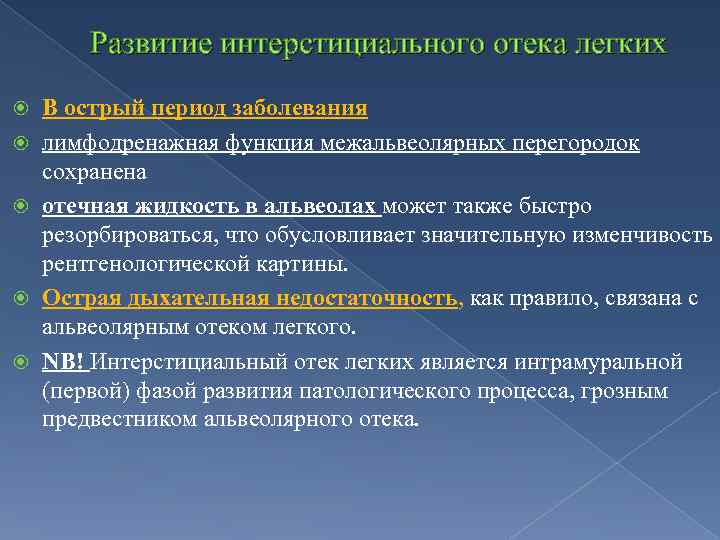 Развитие интерстициального отека легких

В острый период заболевания

лимфодренажная функция межальвеолярных перегородок сохранена

отечная жидкость в альвеолах может также быстро резорбироваться, что обусловливает значительную изменчивость рентгенологической картины.

Острая дыхательная недостаточность, как правило, связана с альвеолярным отеком легкого.

NB! Интерстициальный отек легких является интрамуральной (первой) фазой развития патологического процесса, грозным предвестником альвеолярного отека.